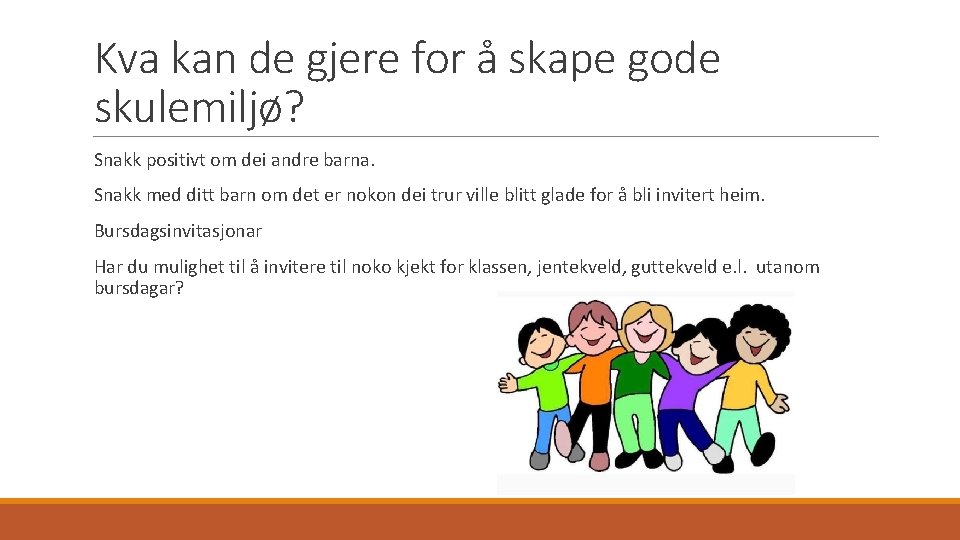 Kva kan de gjere for å skape gode skulemiljø?

Snakk positivt om dei andre barna.

Snakk med ditt barn om det er nokon dei trur ville blitt glade for å bli invitert heim.

Bursdagsinvitasjonar

Har du mulighet til å invitere til noko kjekt for klassen, jentekveld, guttekveld e.l. utanom bursdagar?